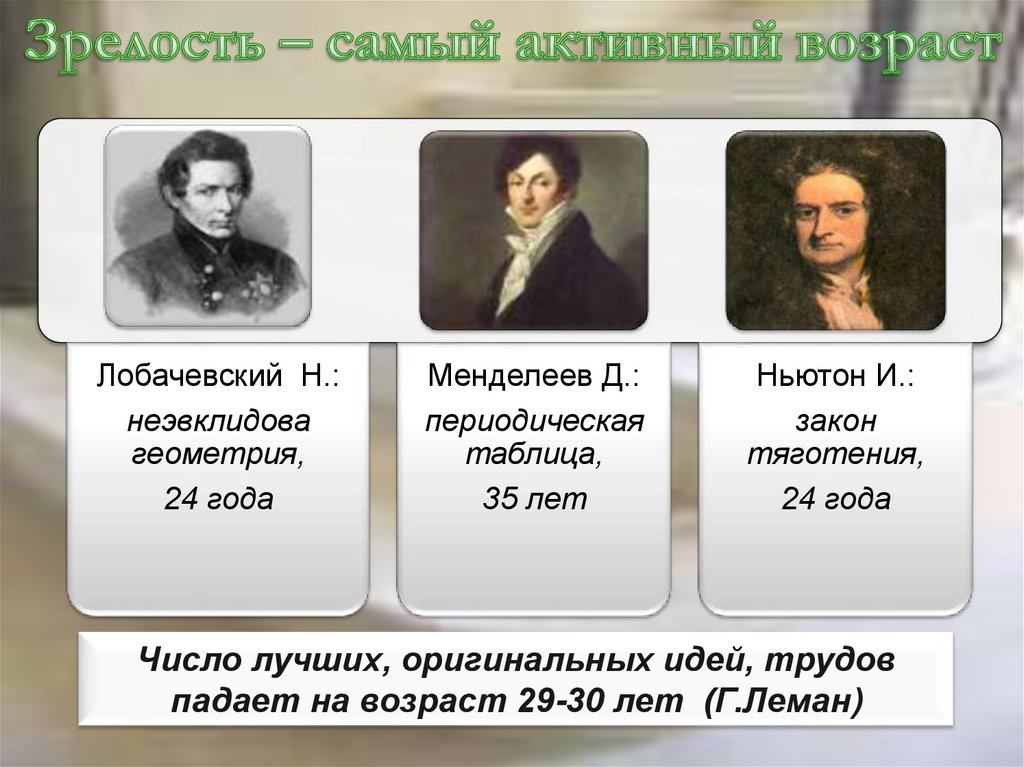 Зрелость – самый активный возраст

Лобачевский Н.:

неэвклидова геометрия,

24 года

Менделеев Д.:

периодическая таблица,

35 лет

Ньютон И.:

закон тяготения,

24 года

Число лучших, оригинальных идей, трудов падает на возраст 29-30 лет (Г.Леман)